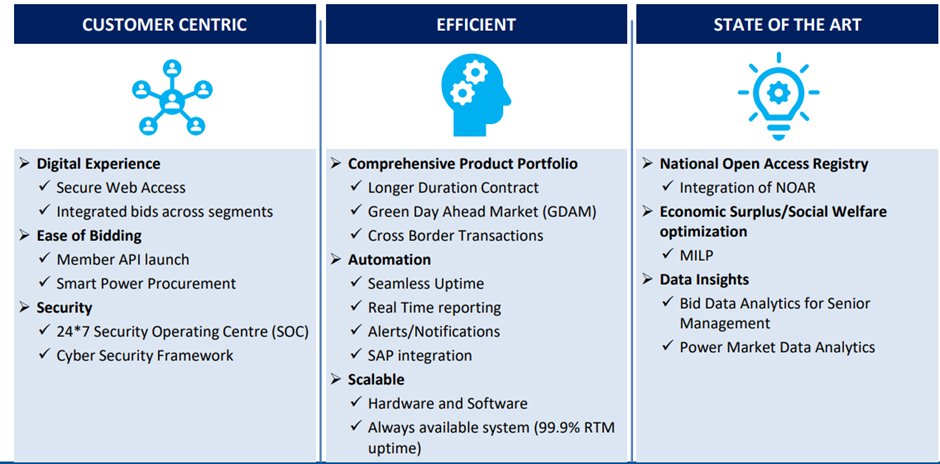 CUSTOMER CENTRIC

➢ Digital Experience
✓ Secure Web Access
✓ Integrated bids across segments
➢ Ease of Bidding
✓ Member API launch
✓ Smart Power Procurement
➢ Security
✓ 24*7 Security Operating Centre (SOC)
✓ Cyber Security Framework

EFFICIENT

➢ Comprehensive Product Portfolio
✓ Longer Duration Contract
✓ Green Day Ahead Market (GDAM)
✓ Cross Border Transactions
➢ Automation
✓ Seamless Uptime
✓ Real Time reporting
✓ Alerts/Notifications
✓ SAP integration
➢ Scalable
✓ Hardware and Software
✓ Always available system (99.9% RTM uptime)

STATE OF THE ART

➢ National Open Access Registry
✓ Integration of NOAR
➢ Economic Surplus/Social Welfare optimization
✓ MILP
➢ Data Insights
✓ Bid Data Analytics for Senior Management
✓ Power Market Data Analytics